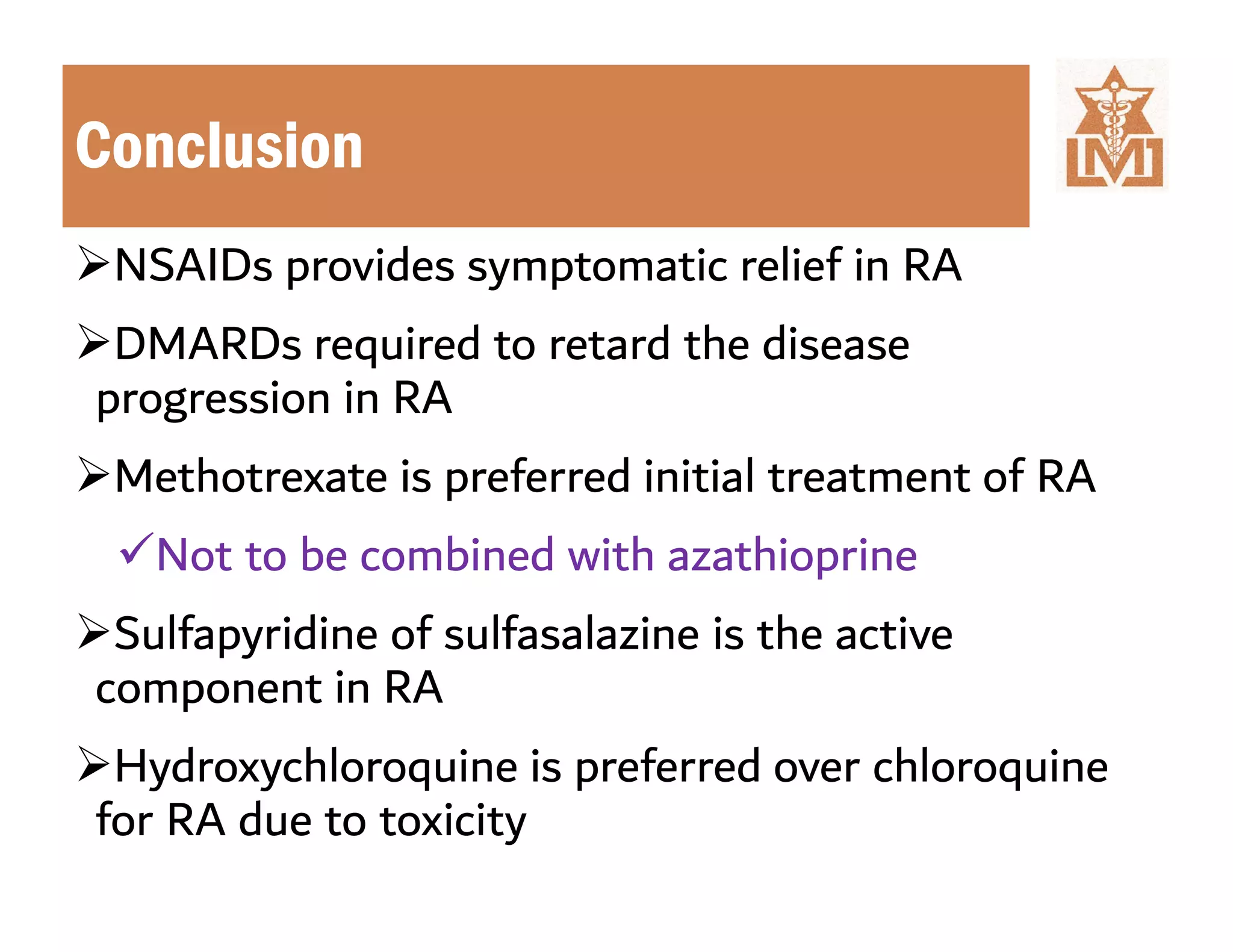 Conclusion

LMI

➢NSAIDs provides symptomatic relief in RA

➢DMARDs required to retard the disease progression in RA

➢Methotrexate is preferred initial treatment of RA

✓Not to be combined with azathioprine

➢Sulfapyridine of sulfasalazine is the active component in RA

➢Hydroxychloroquine is preferred over chloroquine for RA due to toxicity